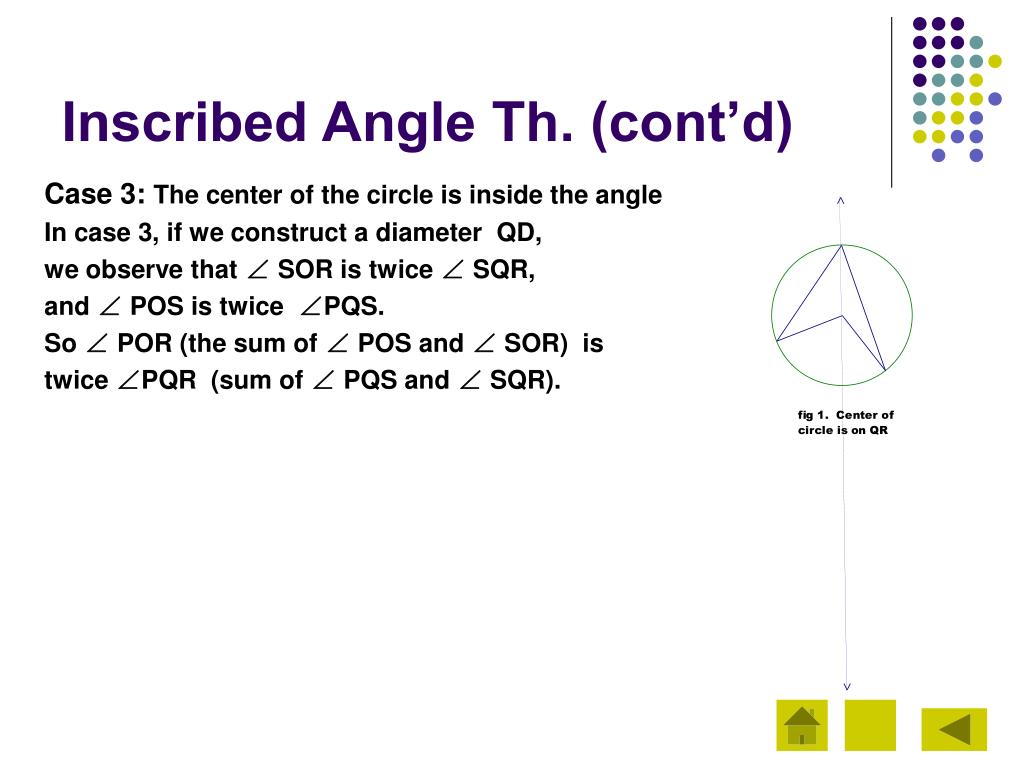 Inscribed Angle Th. (cont'd)

Case 3: The center of the circle is inside the angle
In case 3, if we construct a diameter QD,
we observe that $\angle$ SOR is twice $\angle$ SQR,
and $\angle$ POS is twice $\angle$PQS.
So $\angle$ POR (the sum of $\angle$ POS and $\angle$ SOR) is twice $\angle$PQR (sum of $\angle$ PQS and $\angle$ SQR).

fig 1. Center of circle is on QR